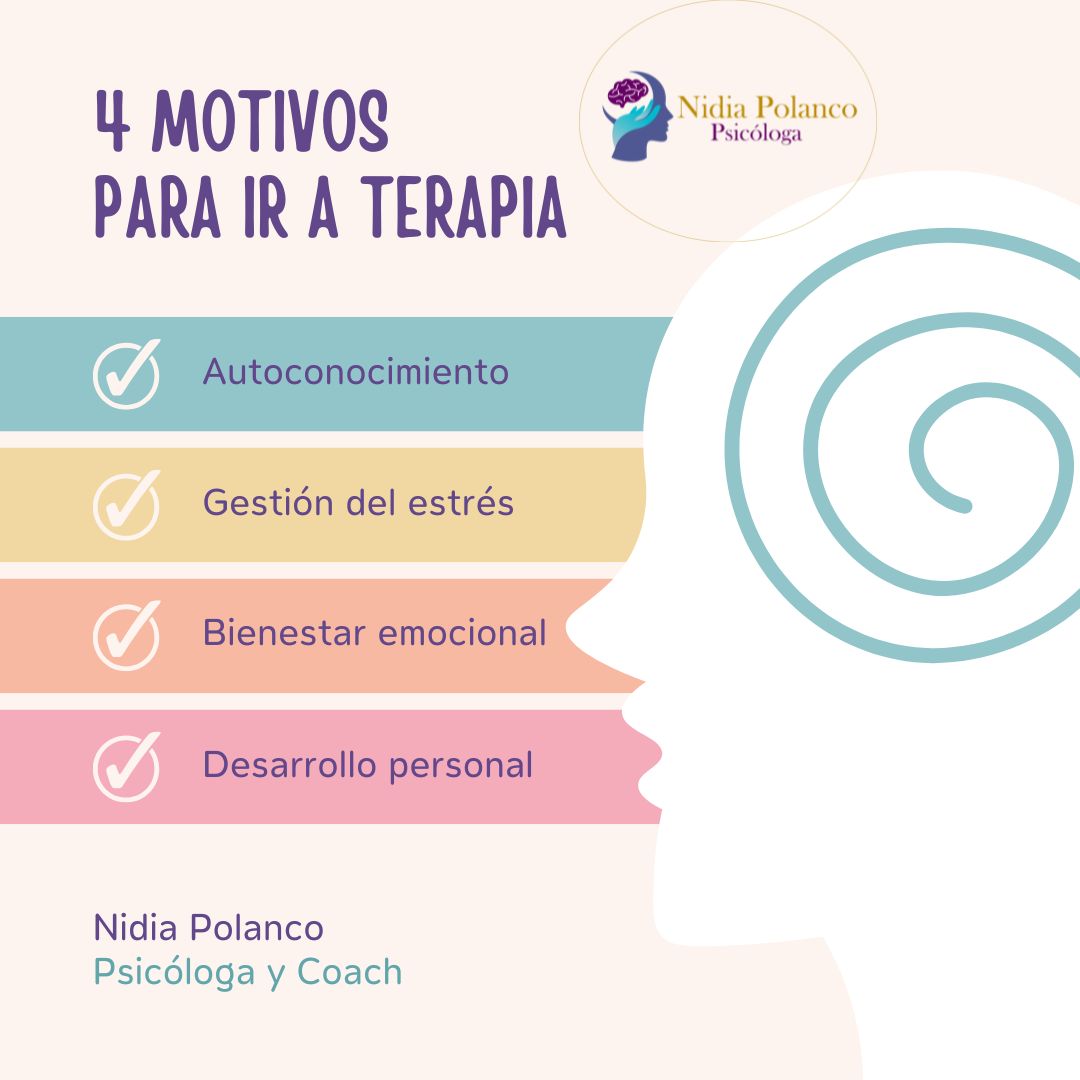 4 MOTIVOS
PARA IR A TERAPIA

Nidia Polanco
Psicóloga

Autoconocimiento

Gestión del estrés

Bienestar emocional

Desarrollo personal

Nidia Polanco
Psicóloga y Coach